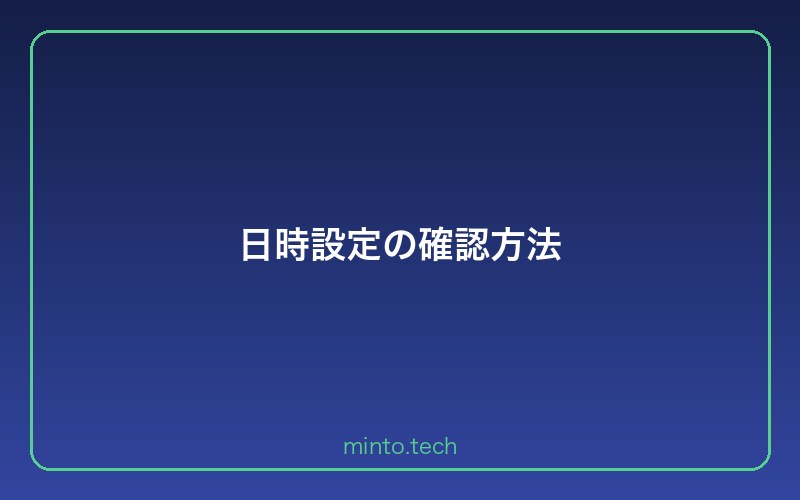 日時設定の確認方法

minto.tech